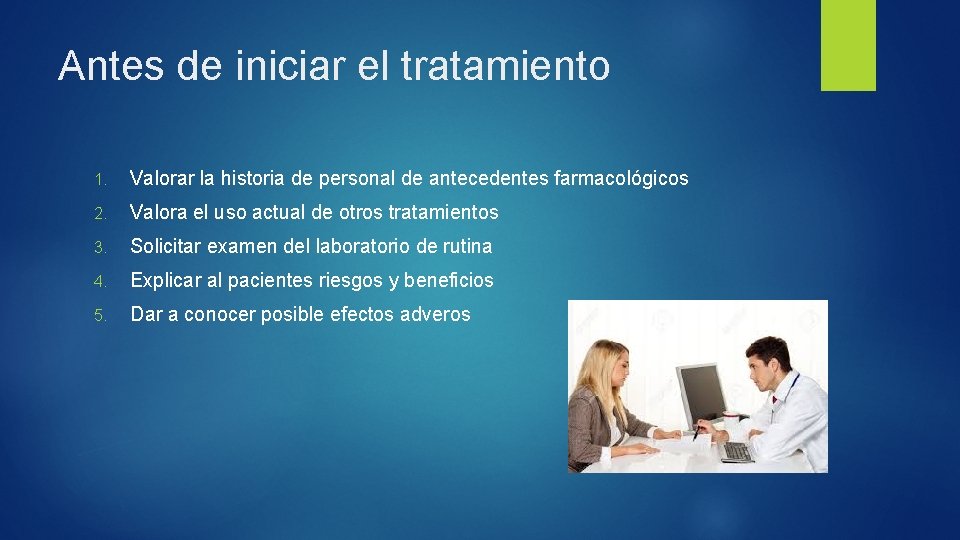 Antes de iniciar el tratamiento

1. Valorar la historia de personal de antecedentes farmacológicos
2. Valora el uso actual de otros tratamientos
3. Solicitar examen del laboratorio de rutina
4. Explicar al pacientes riesgos y beneficios
5. Dar a conocer posible efectos adveros